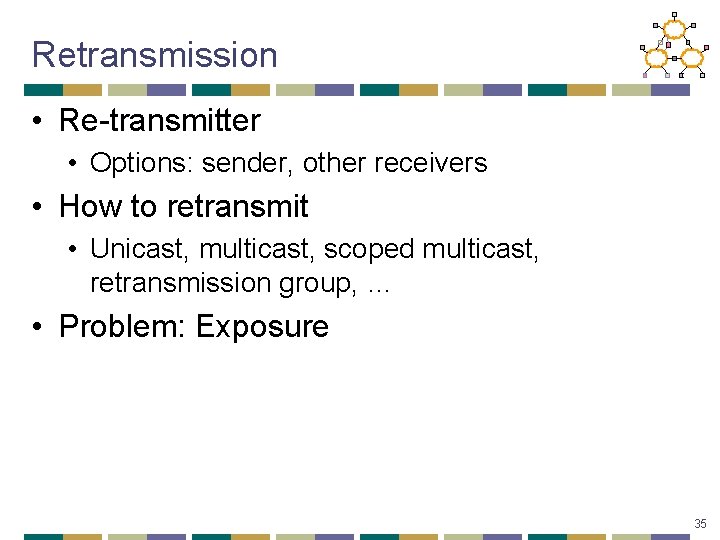 Retransmission

• Re-transmitter
  • Options: sender, other receivers
• How to retransmit
  • Unicast, multicast, scoped multicast, retransmission group, …
• Problem: Exposure

35